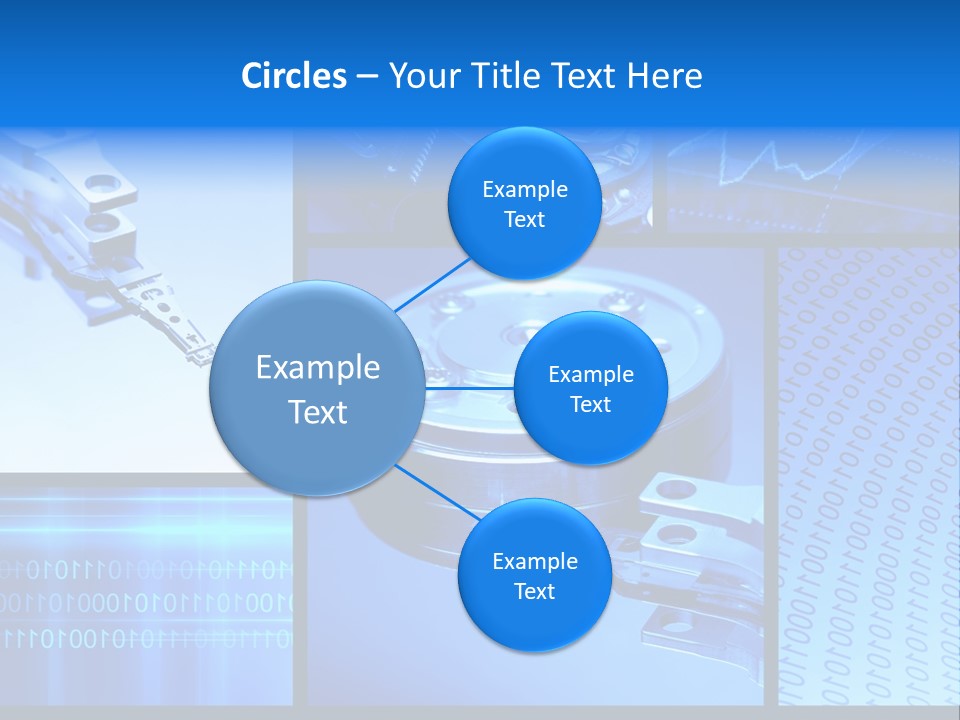 Circles – Your Title Text Here

Example Text

Example Text

Example Text

Example Text